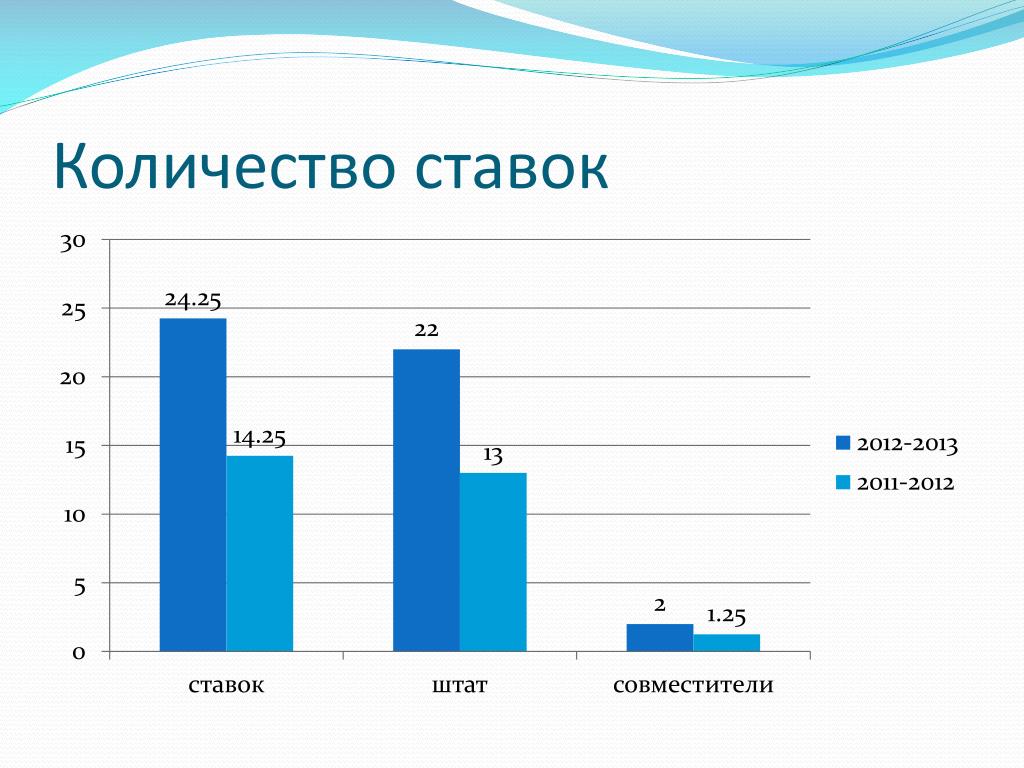 Количество ставок

30
25
20
15
10
5
0

24.25
14.25
22
13
2
1.25

ставок
штат
совместители

2012-2013
2011-2012